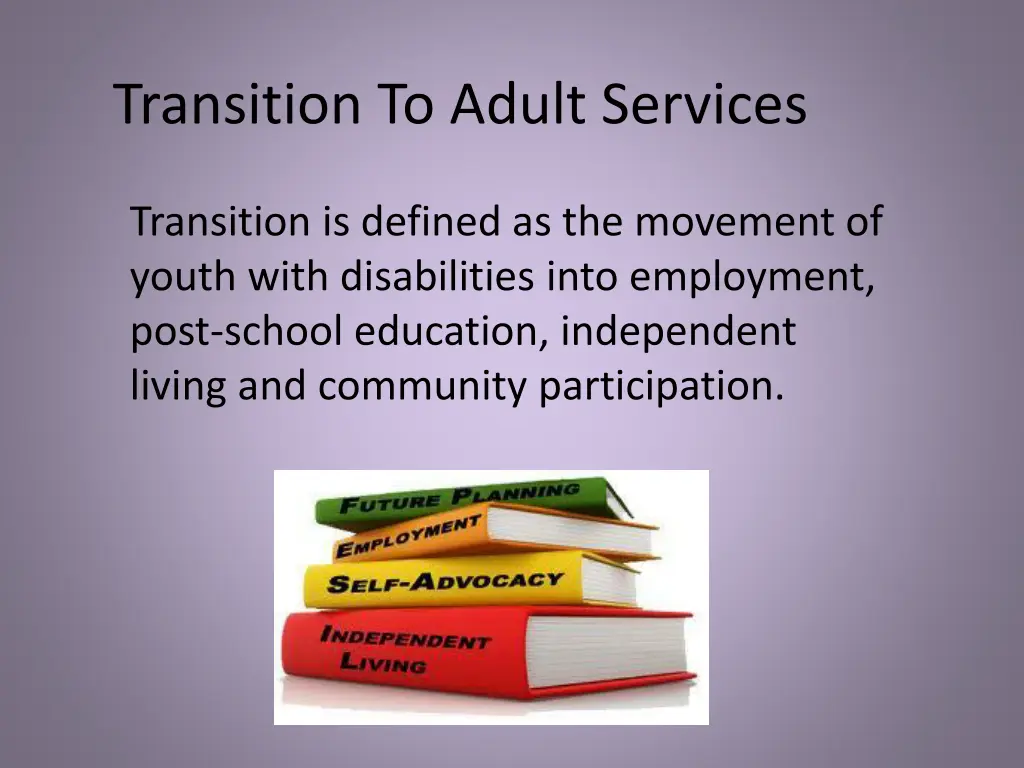 Transition To Adult Services

Transition is defined as the movement of youth with disabilities into employment, post-school education, independent living and community participation.

FUTURE PLANNING
EMPLOYMENT
SELF-ADVOCACY
INDEPENDENT LIVING